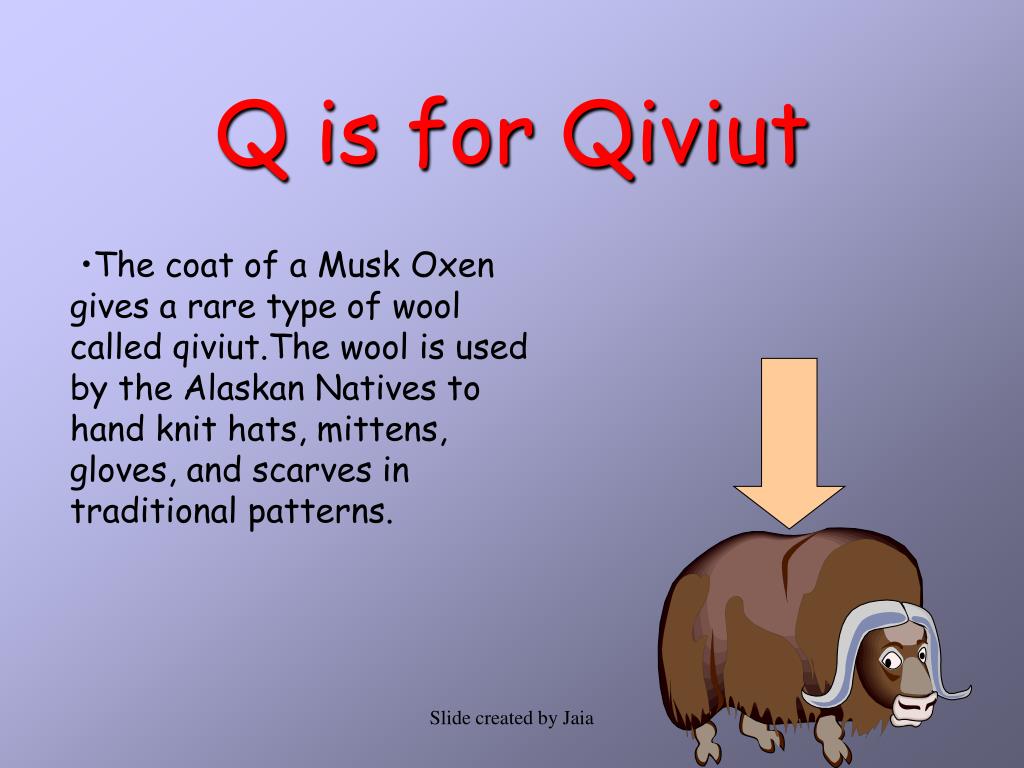 Q is for Qiviut

•The coat of a Musk Oxen gives a rare type of wool called qiviut.The wool is used by the Alaskan Natives to hand knit hats, mittens, gloves, and scarves in traditional patterns.

Slide created by Jaia